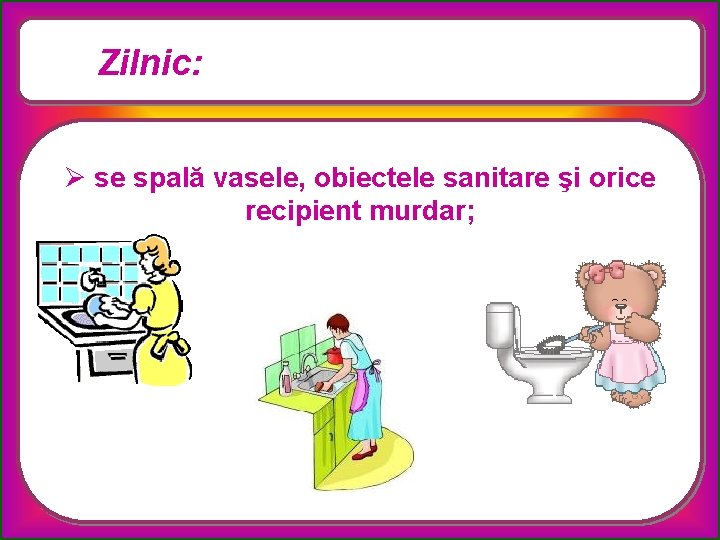 Zilnic:

➢ se spală vasele, obiectele sanitare şi orice recipient murdar;